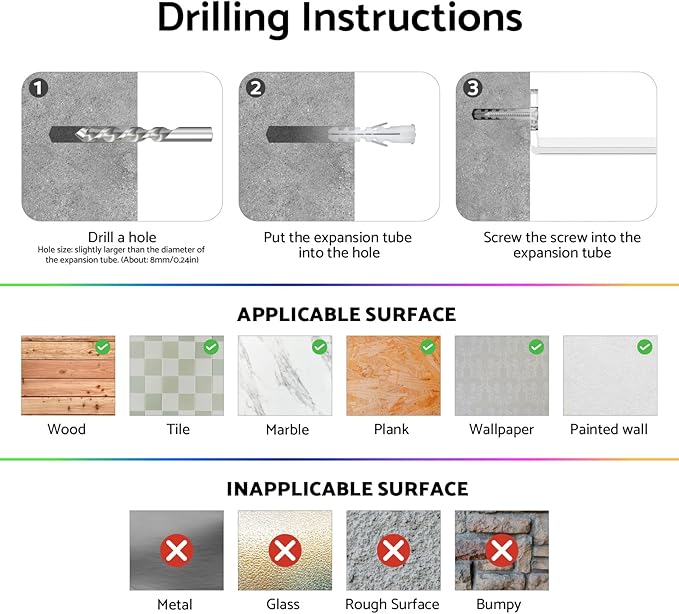 Drilling Instructions

1
Drill a hole
Hole size: slightly larger than the diameter of the expansion tube. (About: 8mm/0.24in)

2
Put the expansion tube into the hole

3
Screw the screw into the expansion tube

APPLICABLE SURFACE

Wood
Tile
Marble
Plank
Wallpaper
Painted wall

INAPPLICABLE SURFACE

Metal
Glass
Rough Surface
Bumpy